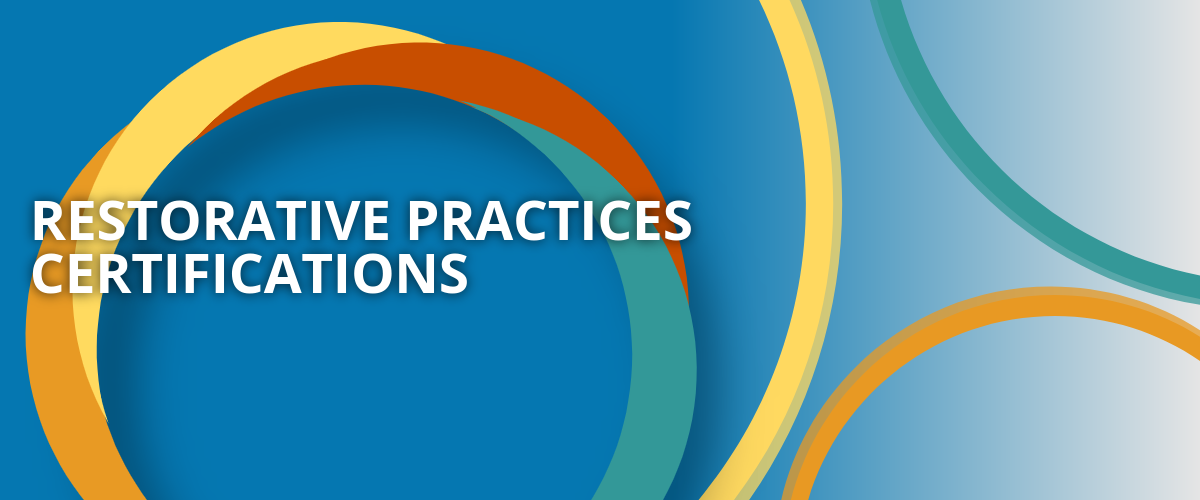 RESTORATIVE PRACTICES CERTIFICATIONS